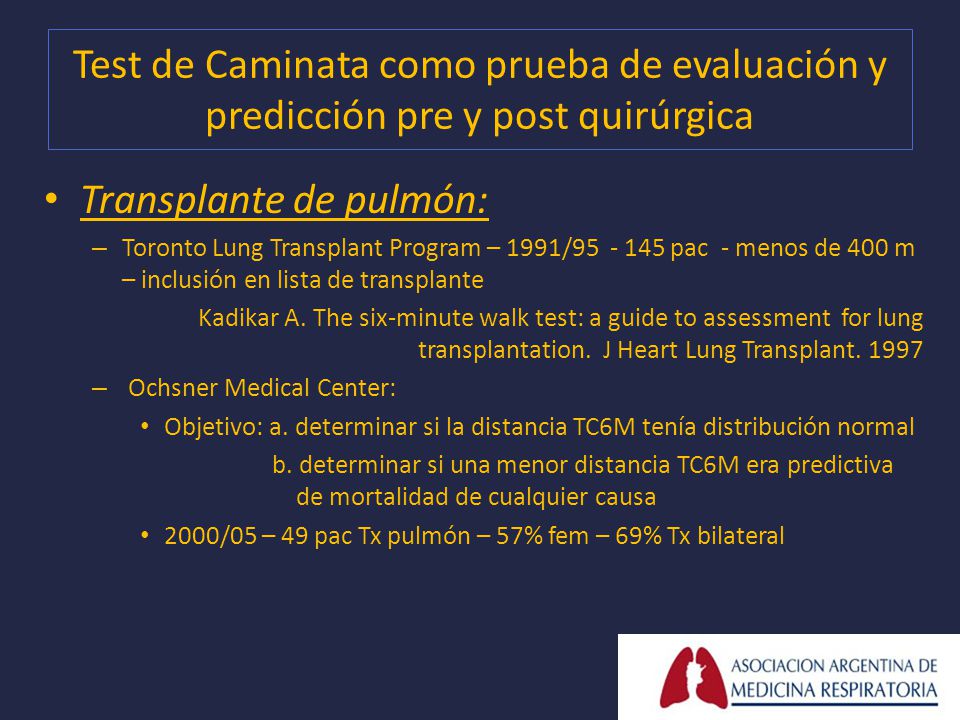 Test de Caminata como prueba de evaluación y predicción pre y post quirúrgica

• Transplante de pulmón:

– Toronto Lung Transplant Program – 1991/95 - 145 pac - menos de 400 m – inclusión en lista de transplante

Kadikar A. The six-minute walk test: a guide to assessment for lung transplantation. J Heart Lung Transplant. 1997

– Ochsner Medical Center:

• Objetivo: a. determinar si la distancia TC6M tenía distribución normal

b. determinar si una menor distancia TC6M era predictiva de mortalidad de cualquier causa

• 2000/05 – 49 pac Tx pulmón – 57% fem – 69% Tx bilateral

ASOCIACION ARGENTINA DE MEDICINA RESPIRATORIA